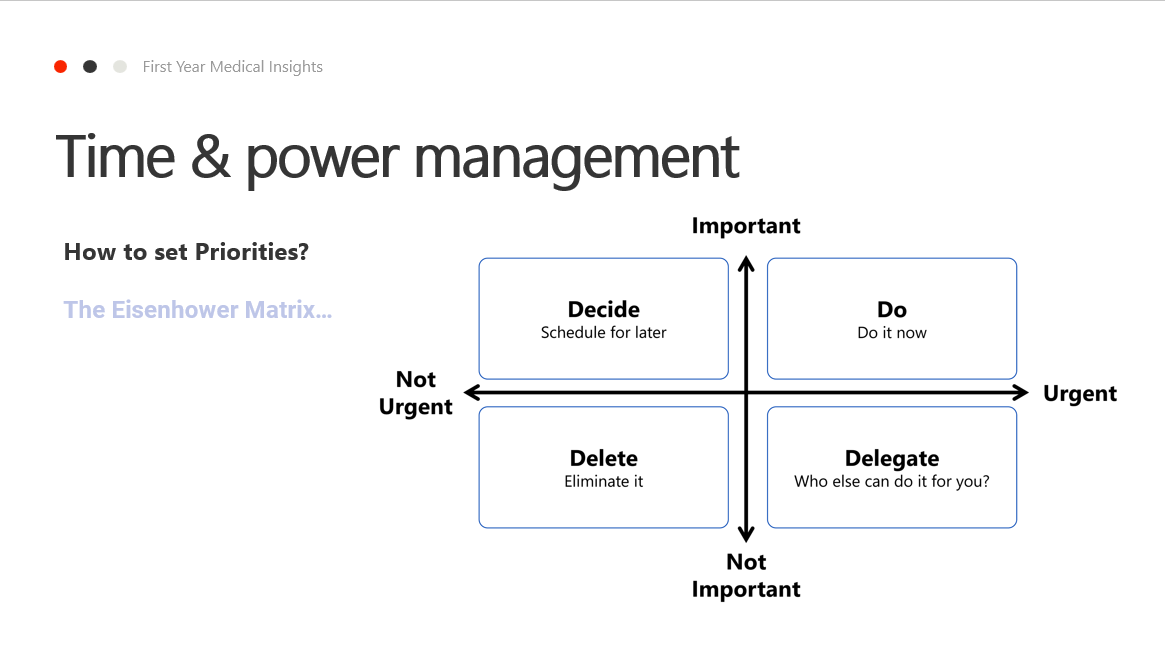 First Year Medical Insights

Time & power management

How to set Priorities?

The Eisenhower Matrix...

Important

Decide
Schedule for later

Do
Do it now

Not
Urgent

Urgent

Delete
Eliminate it

Delegate
Who else can do it for you?

Not
Important